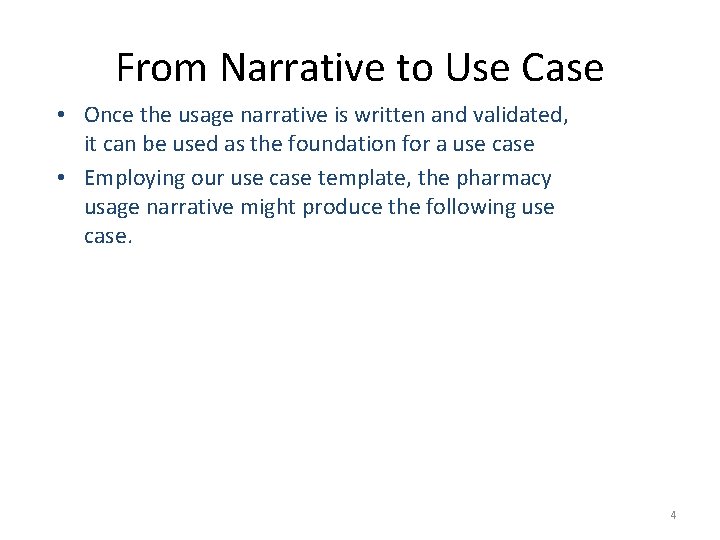 From Narrative to Use Case

• Once the usage narrative is written and validated, it can be used as the foundation for a use case

• Employing our use case template, the pharmacy usage narrative might produce the following use case.

4